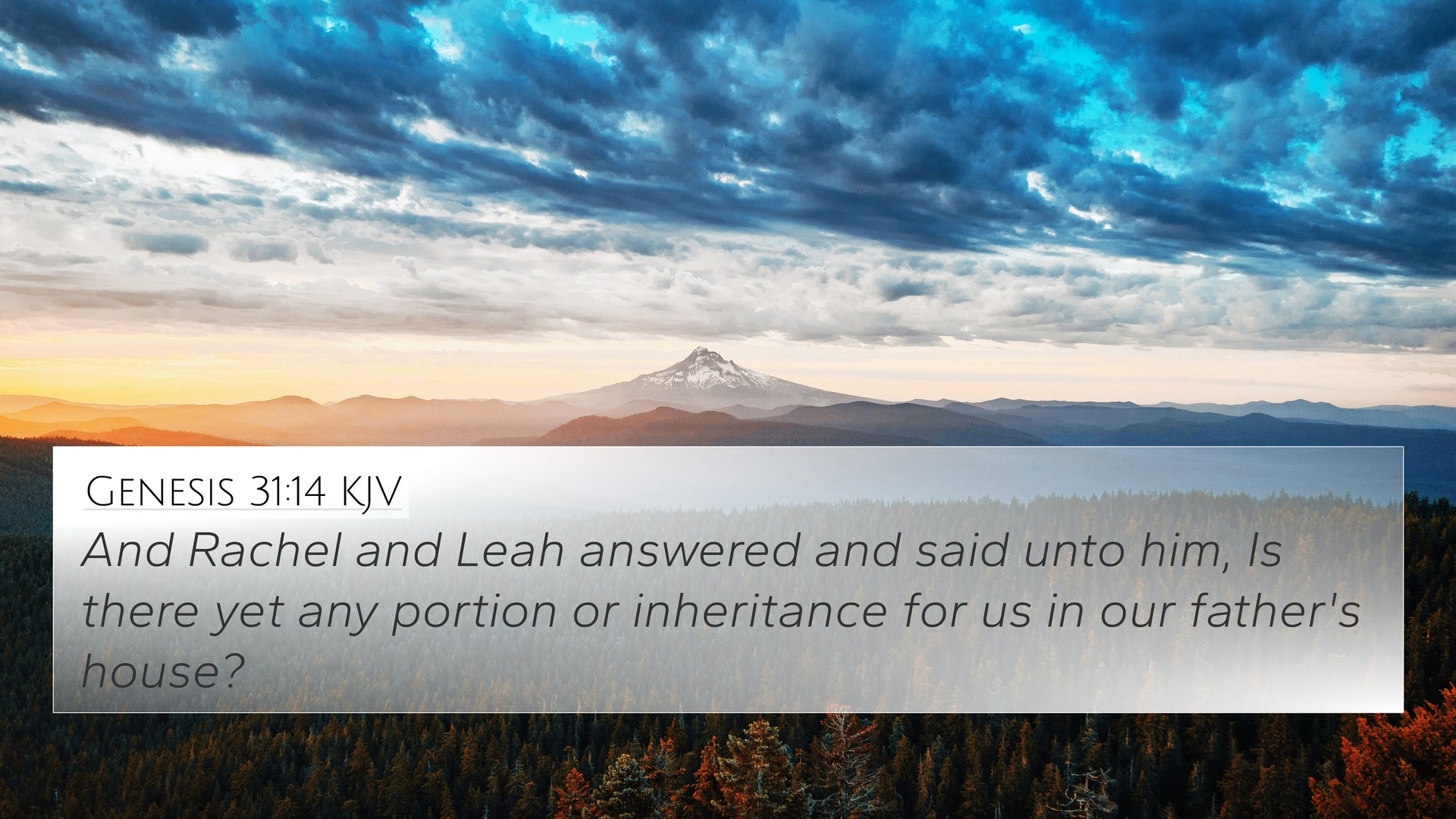 Genesis 31:14 KJV

And Rachel and Leah answered and said unto him, Is there yet any portion or inheritance for us in our father's house?